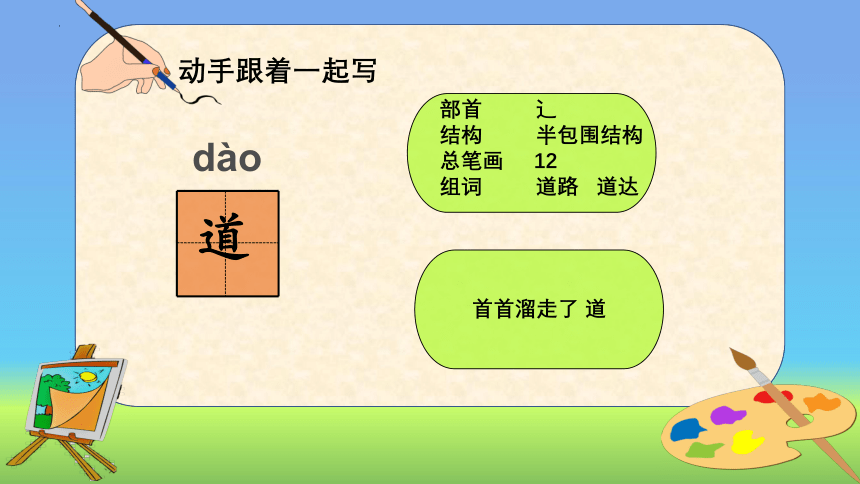 动手跟着一起写

dào

道

部首 辶
结构 半包围结构
总笔画 12
组词 道路 道达

首首溜走了 道